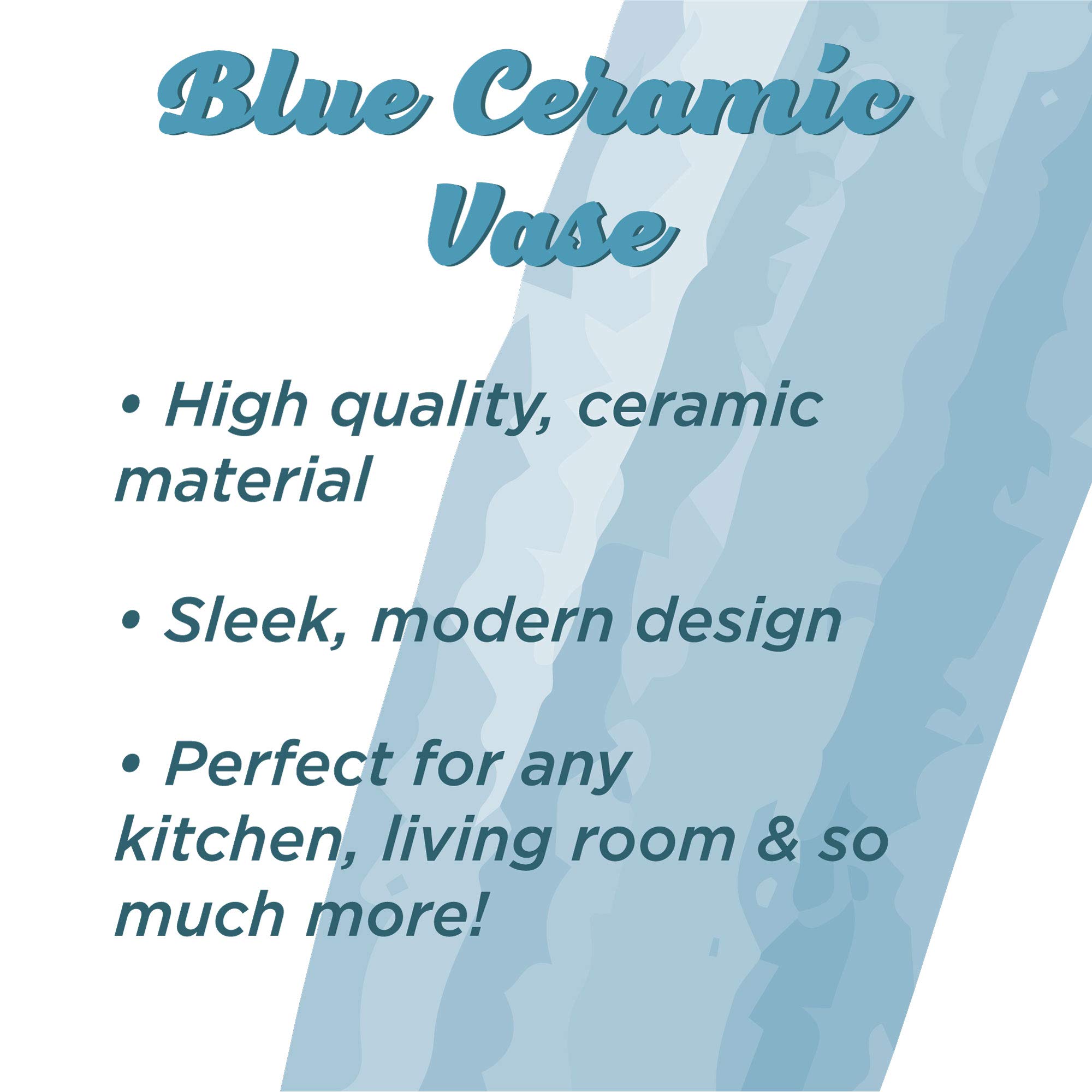 Blue Ceramic Vase

• High quality, ceramic material

• Sleek, modern design

• Perfect for any kitchen, living room & so much more!